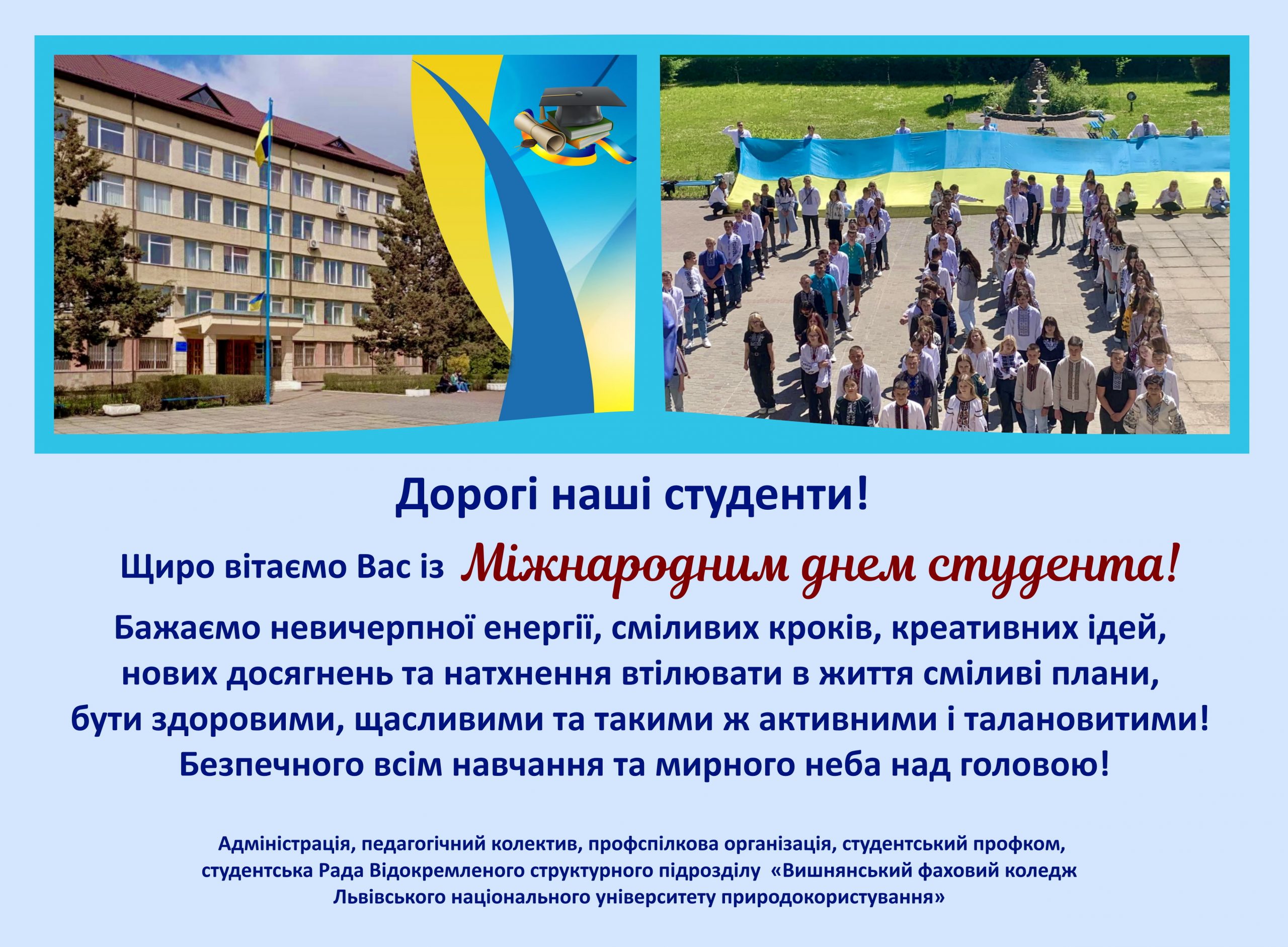 Дорогі наші студенти!

Щиро вітаємо Вас із Міжнародним днем студента!

Бажаємо невичерпної енергії, сміливих кроків, креативних ідей, нових досягнень та натхнення втілювати в життя сміливі плани, бути здоровими, щасливими та такими ж активними і талановитими! Безпечного всім навчання та мирного неба над головою!

Адміністрація, педагогічний колектив, профспілкова організація, студентський профком, студентська Рада Відокремленого структурного підрозділу «Вишнянський фаховий коледж Львівського національного університету природокористування»